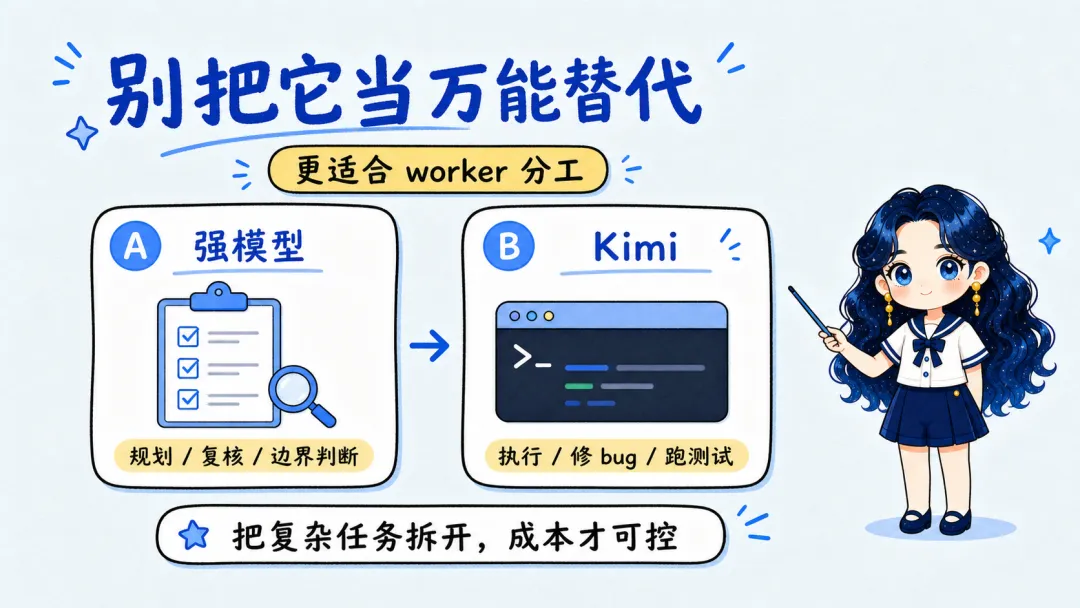 别把它当万能替代

更适合 worker 分工

A 强模型

规划 / 复核 / 边界判断

B Kimi

>_

执行 / 修 bug / 跑测试

把复杂任务拆开，成本才可控